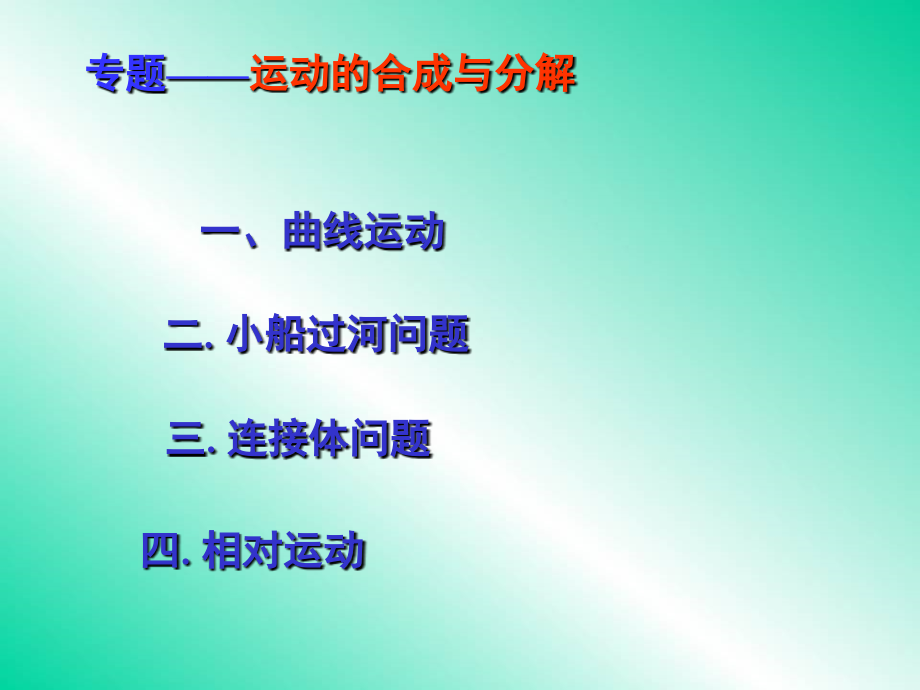 专题——运动的合成与分解

一、曲线运动

二. 小船过河问题

三. 连接体问题

四. 相对运动